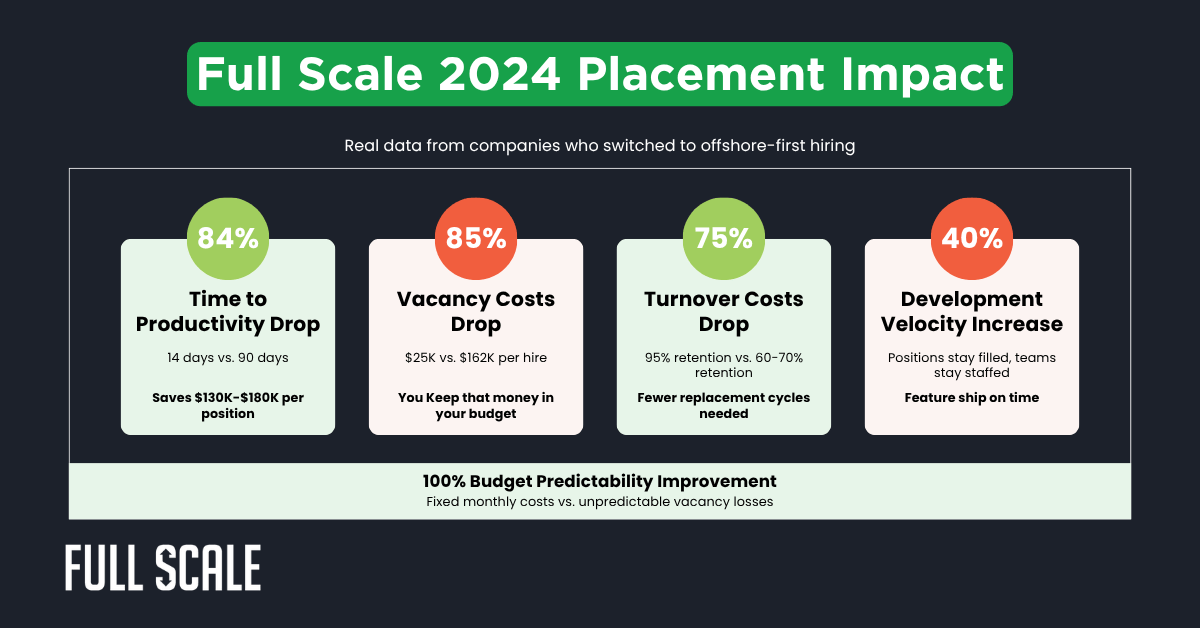 Full Scale 2024 Placement Impact

Real data from companies who switched to offshore-first hiring

84%

Time to Productivity Drop

14 days vs. 90 days

Saves $130K-$180K per position

85%

Vacancy Costs Drop

$25K vs. $162K per hire

You Keep that money in your budget

75%

Turnover Costs Drop

95% retention vs. 60-70% retention

Fewer replacement cycles needed

40%

Development Velocity Increase

Positions stay filled, teams stay staffed

Feature ship on time

100% Budget Predictability Improvement

Fixed monthly costs vs. unpredictable vacancy losses

FULL SCALE